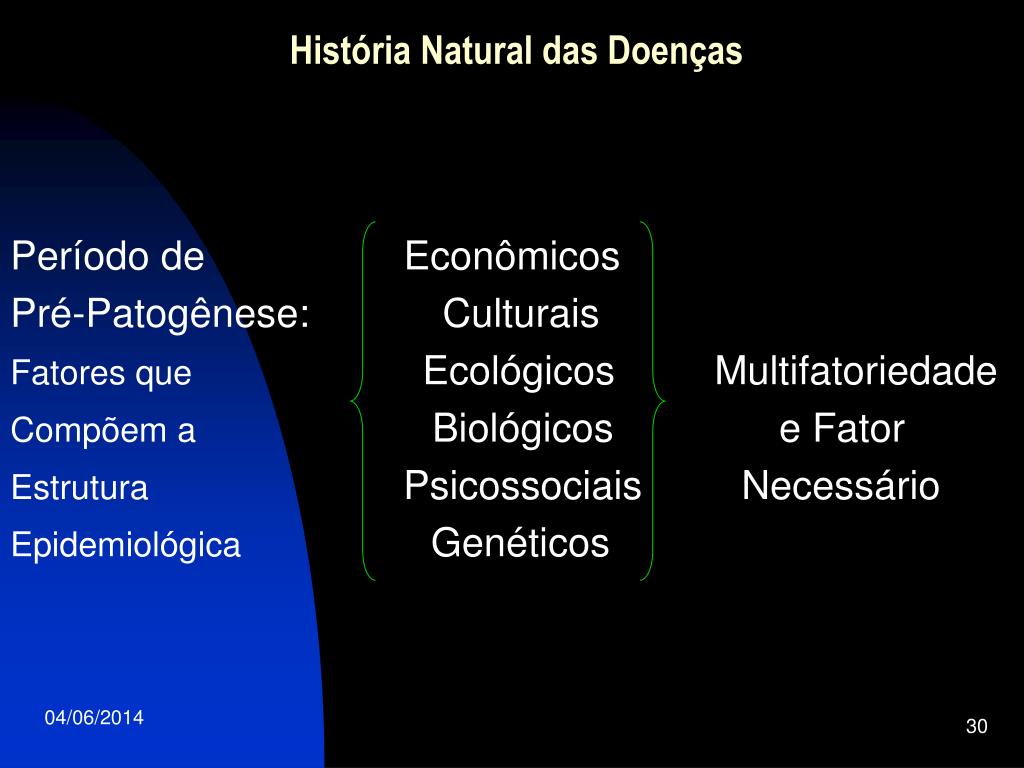 História Natural das Doenças

Período de
Pré-Patogênese:
Fatores que
Compõem a
Estrutura
Epidemiológica

Econômicos
Culturais
Ecológicos
Biológicos
Psicossociais
Genéticos

Multifatoriedade
e Fator
Necessário

04/06/2014

30